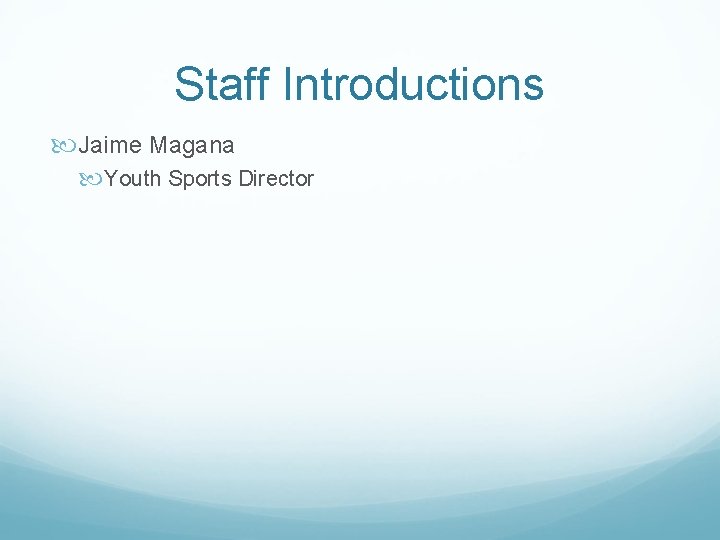 Staff Introductions

Jaime Magana

Youth Sports Director